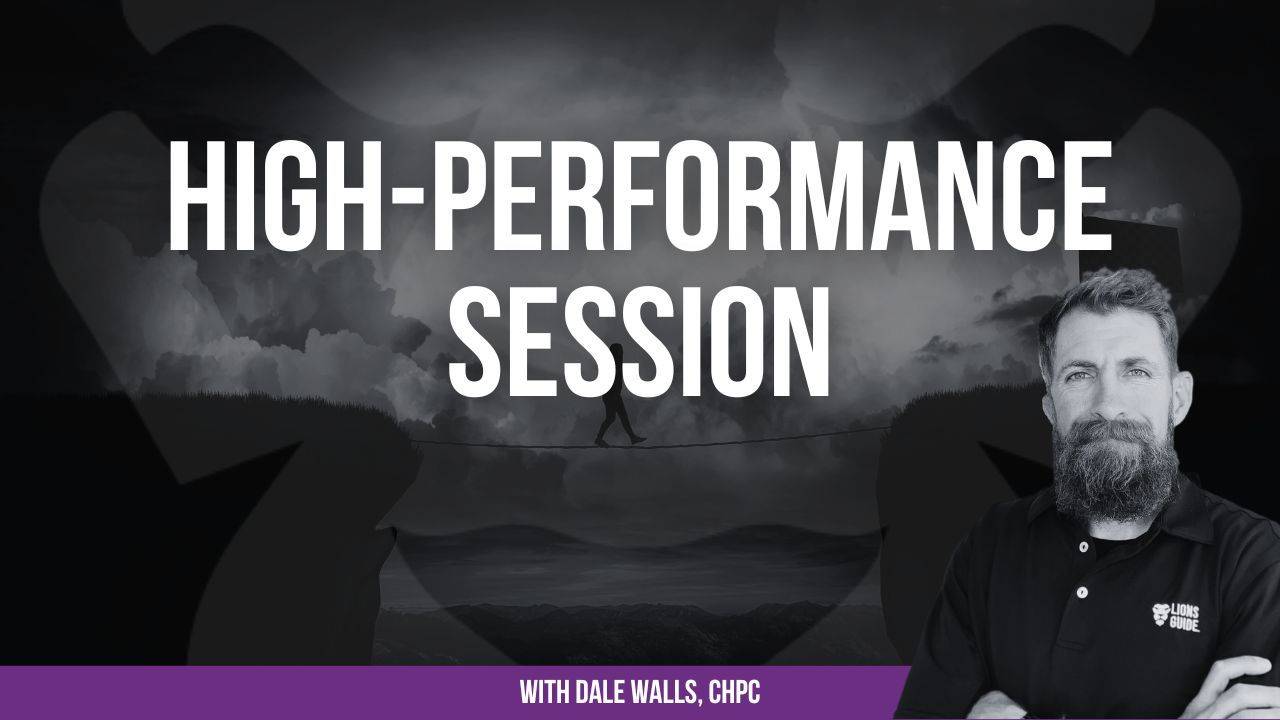 HIGH-PERFORMANCE SESSION

LIONS GUIDE

WITH DALE WALLS, CHPC